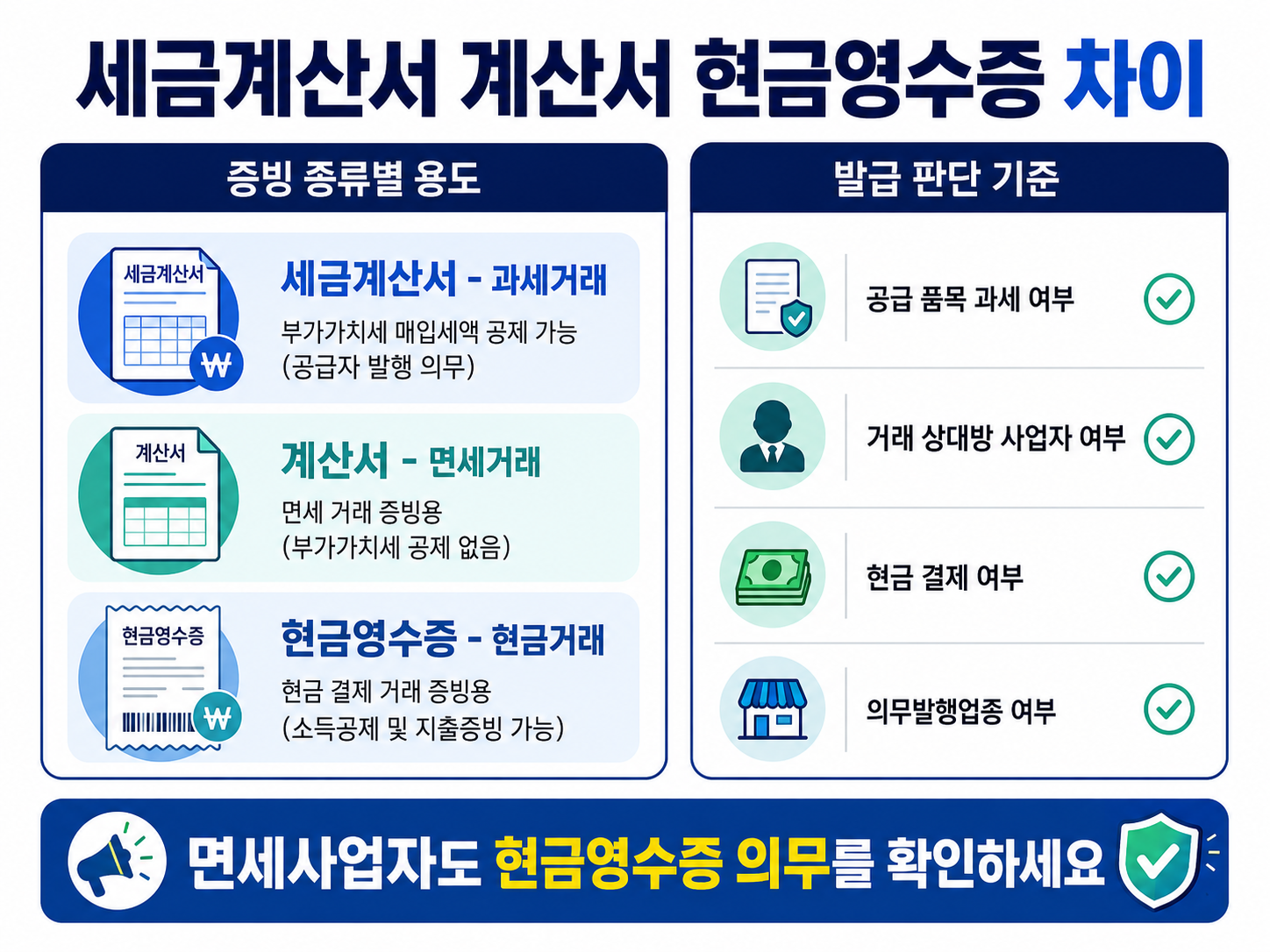 세금계산서 계산서 현금영수증 차이

증빙 종류별 용도

세금계산서
₩
세금계산서 - 과세거래
부가가치세 매입세액 공제 가능
(공급자 발행 의무)

계산서
계산서 - 면세거래
면세 거래 증빙용
(부가가치세 공제 없음)

현금영수증
₩
현금영수증 - 현금거래
현금 결제 거래 증빙용
(소득공제 및 지출증빙 가능)

발급 판단 기준

공급 품목 과세 여부

거래 상대방 사업자 여부

현금 결제 여부

의무발행업종 여부

면세사업자도 현금영수증 의무를 확인하세요